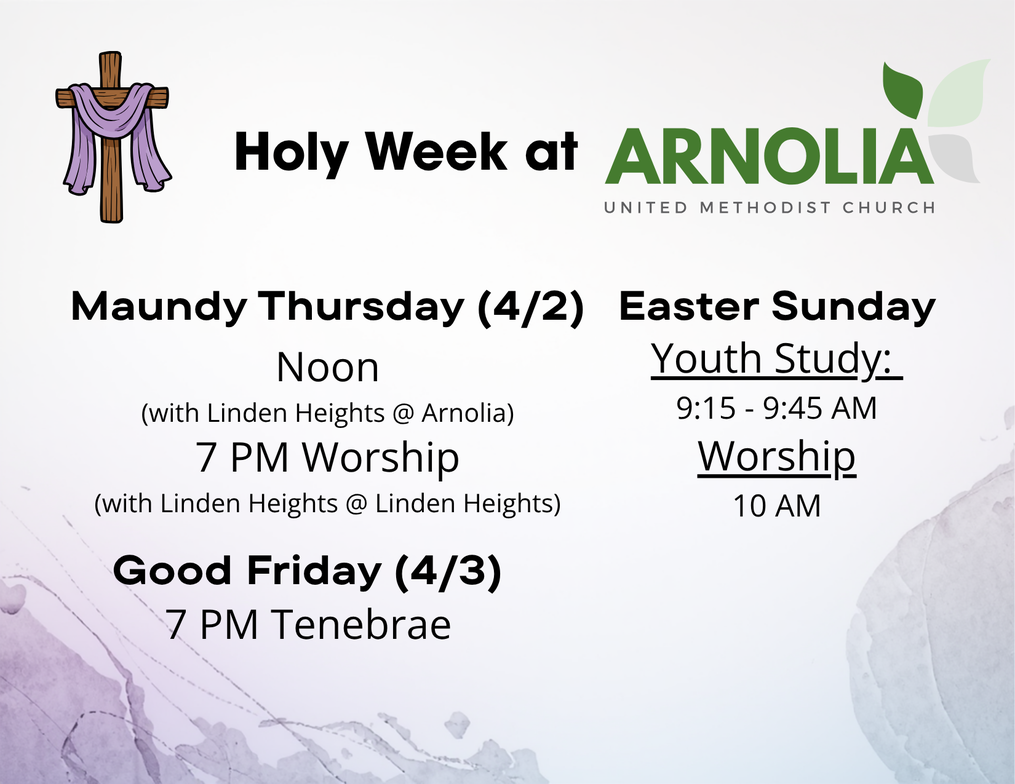 Holy Week at ARNOLIA
UNITED METHODIST CHURCH

Maundy Thursday (4/2)
Noon
(with Linden Heights @ Arnolia)
7 PM Worship
(with Linden Heights @ Linden Heights)

Good Friday (4/3)
7 PM Tenebrae

Easter Sunday
Youth Study:
9:15 - 9:45 AM
Worship
10 AM